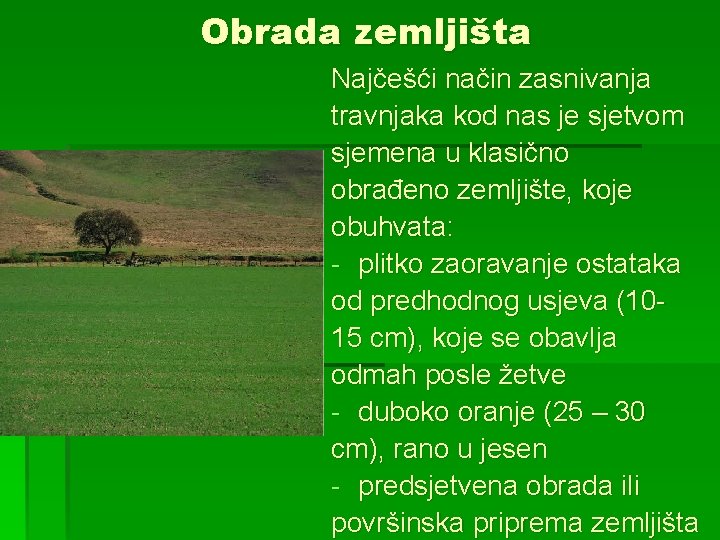 Obrada zemljišta

Najčešći način zasnivanja travnjaka kod nas je sjetvom sjemena u klasično obrađeno zemljište, koje obuhvata:
- plitko zaoravanje ostataka od predhodnog usjeva (10-15 cm), koje se obavlja odmah posle žetve
- duboko oranje (25 – 30 cm), rano u jesen
- predsjetvena obrada ili površinska priprema zemljišta